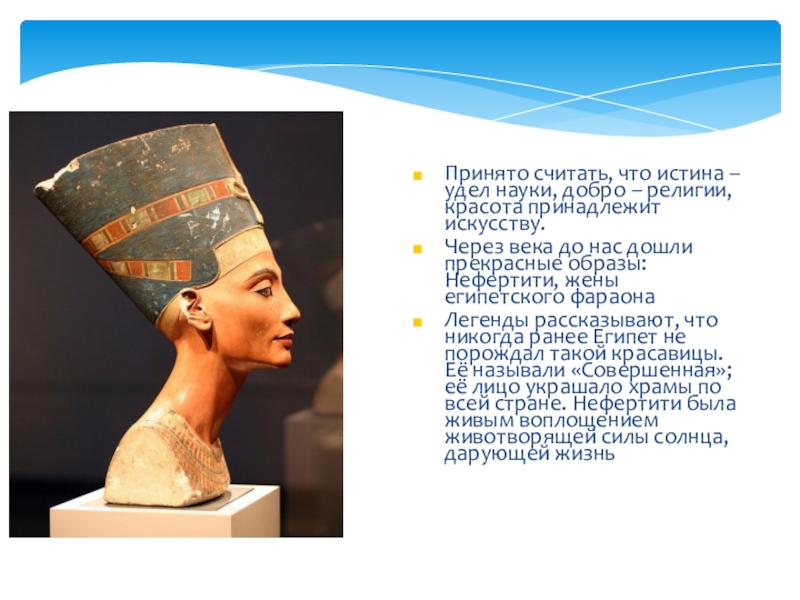 Принято считать, что истина – удел науки, добро – религии, красота принадлежит искусству.

Через века до нас дошли прекрасные образы: Нефертити, жены египетского фараона

Легенды рассказывают, что никогда ранее Египет не порождал такой красавицы. Её называли «Совершенная»; её лицо украшало храмы по всей стране. Нефертити была живым воплощением животворящей силы солнца, дарующей жизнь